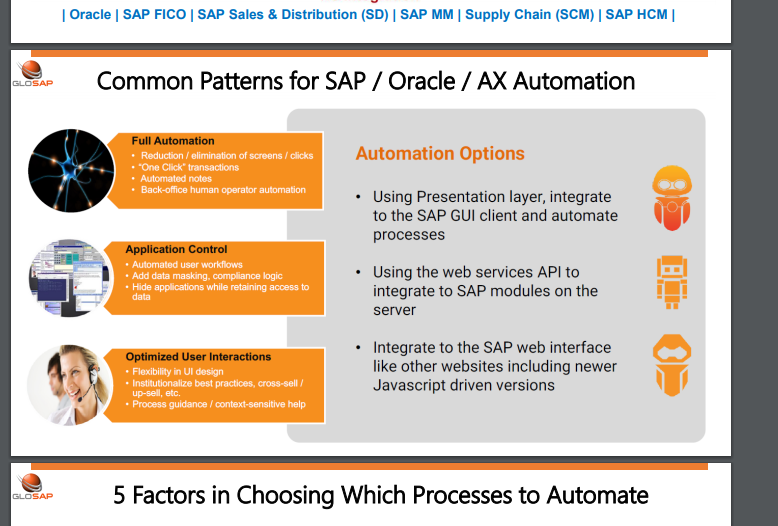 | Oracle | SAP FICO | SAP Sales & Distribution (SD) | SAP MM | Supply Chain (SCM) | SAP HCM |

GLOSAP

Common Patterns for SAP / Oracle / AX Automation

Full Automation
• Reduction / elimination of screens / clicks
• "One Click" transactions
• Automated notes
• Back-office human operator automation

Application Control
• Automated user workflows
• Add data masking, compliance logic
• Hide applications while retaining access to data

Optimized User Interactions
• Flexibility in UI design
• Institutionalize best practices, cross-sell / up-sell, etc.
• Process guidance / context-sensitive help

Automation Options

• Using Presentation layer, integrate to the SAP GUI client and automate processes

• Using the web services API to integrate to SAP modules on the server

• Integrate to the SAP web interface like other websites including newer Javascript driven versions

GLOSAP

5 Factors in Choosing Which Processes to Automate